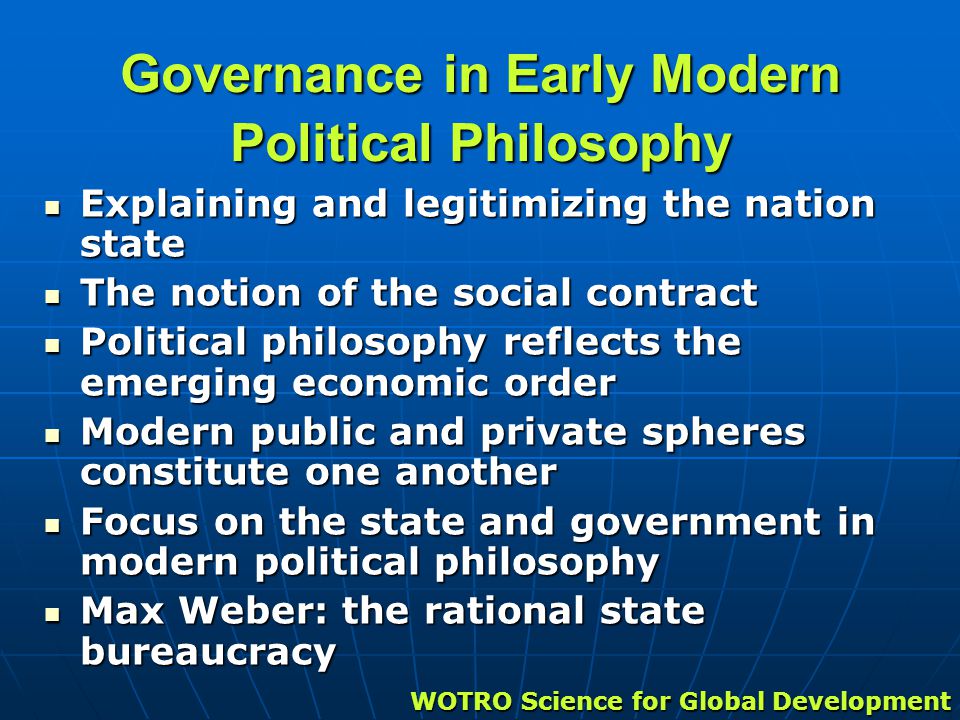 Governance in Early Modern Political Philosophy

- Explaining and legitimizing the nation state
- The notion of the social contract
- Political philosophy reflects the emerging economic order
- Modern public and private spheres constitute one another
- Focus on the state and government in modern political philosophy
- Max Weber: the rational state bureaucracy

WOTRO Science for Global Development